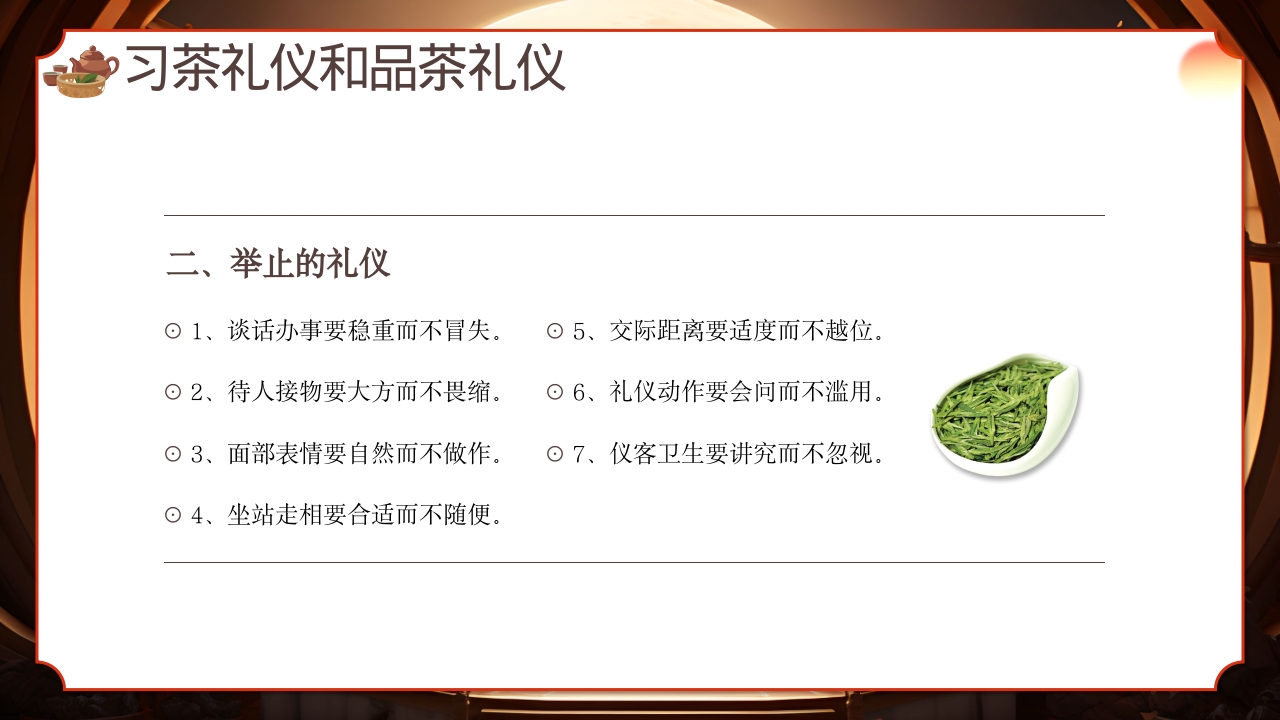 习茶礼仪和品茶礼仪

二、举止的礼仪

⊙ 1、谈话办事要稳重而不冒失。

⊙ 2、待人接物要大方而不畏缩。

⊙ 3、面部表情要自然而不做作。

⊙ 4、坐站走相要合适而不随便。

⊙ 5、交际距离要适度而不越位。

⊙ 6、礼仪动作要会问而不滥用。

⊙ 7、仪客卫生要讲究而不忽视。